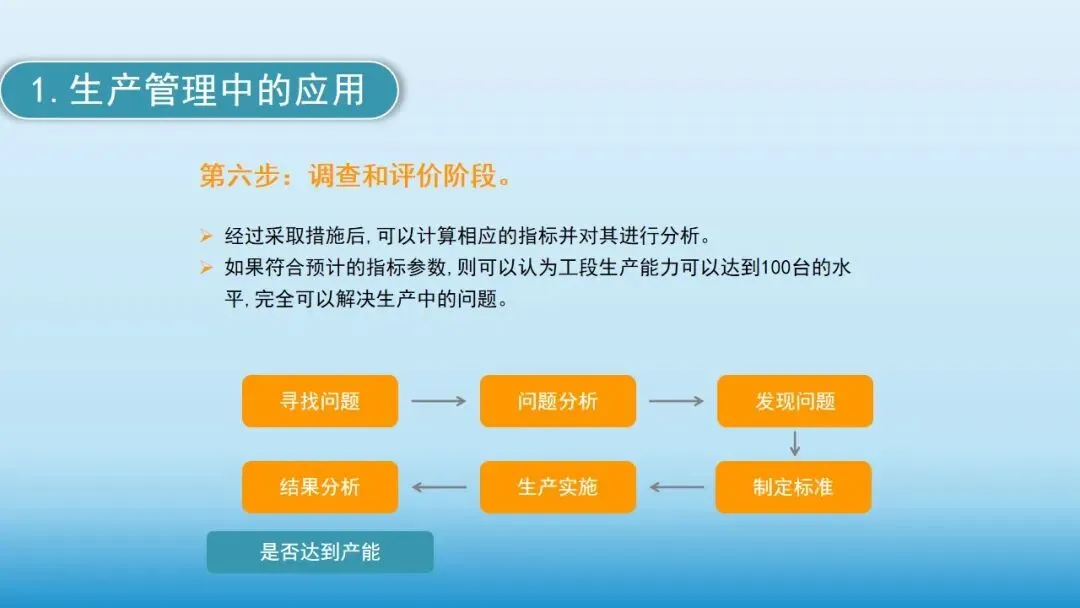 1. 生产管理中的应用

第六步：调查和评价阶段。

➢ 经过采取措施后，可以计算相应的指标并对其进行分析。
➢ 如果符合预计的指标参数，则可以认为工段生产能力可以达到100台的水平，完全可以解决生产中的问题。

寻找问题

问题分析

发现问题

制定标准

生产实施

结果分析

是否达到产能